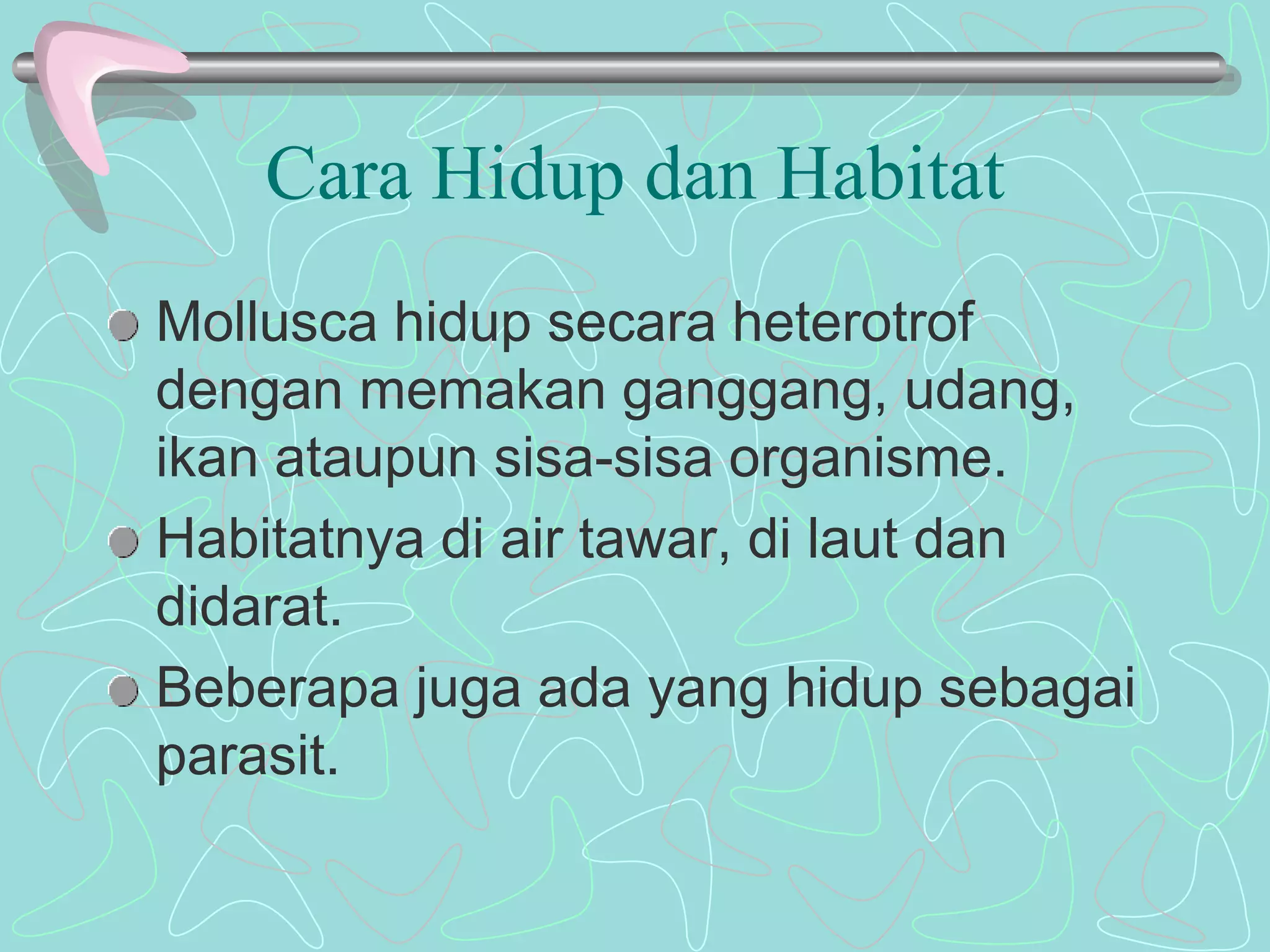 Cara Hidup dan Habitat

Mollusca hidup secara heterotrof dengan memakan ganggang, udang, ikan ataupun sisa-sisa organisme.

Habitatnya di air tawar, di laut dan didarat.

Beberapa juga ada yang hidup sebagai parasit.